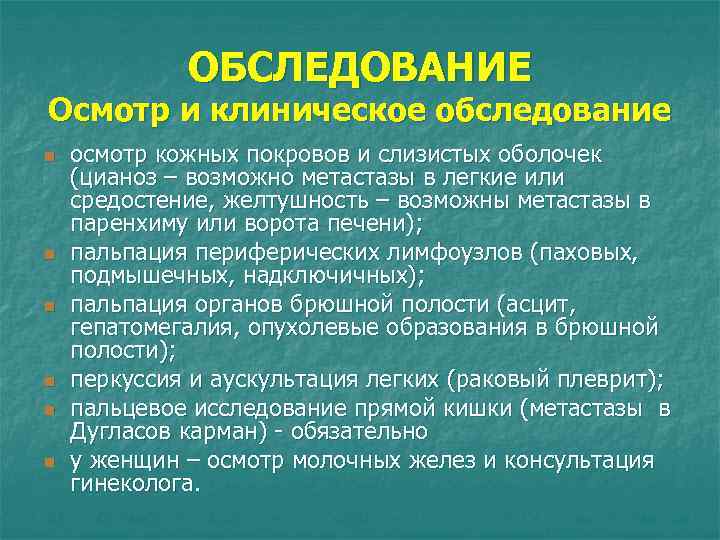 ОБСЛЕДОВАНИЕ
Осмотр и клиническое обследование

- осмотр кожных покровов и слизистых оболочек (цианоз – возможно метастазы в легкие или средостение, желтушность – возможны метастазы в паренхиму или ворота печени);
- пальпация периферических лимфоузлов (паховых, подмышечных, надключичных);
- пальпация органов брюшной полости (асцит, гепатомегалия, опухолевые образования в брюшной полости);
- перкуссия и аускультация легких (раковый плеврит);
- пальцевое исследование прямой кишки (метастазы в Дугласов карман) - обязательно
- у женщин – осмотр молочных желез и консультация гинеколога.